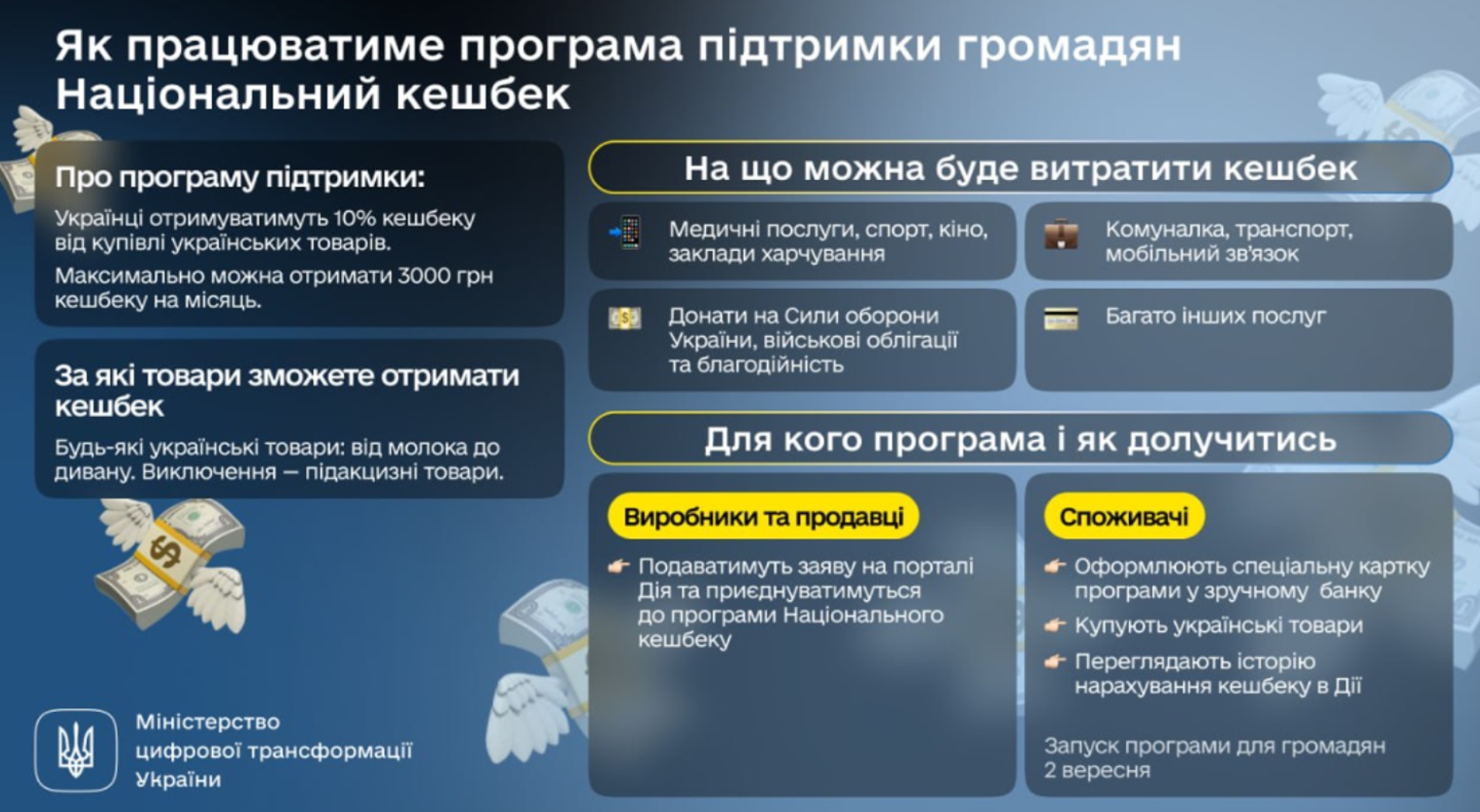 Як працюватиме програма підтримки громадян Національний кешбек

Про програму підтримки:

Українці отримуватимуть 10% кешбеку від купівлі українських товарів.

Максимально можна отримати 3000 грн кешбеку на місяць.

За які товари зможете отримати кешбек

Будь-які українські товари: від молока до дивану. Виключення — підакцизні товари.

На що можна буде витратити кешбек

Медичні послуги, спорт, кіно, заклади харчування

Комуналка, транспорт, мобільний зв'язок

Донати на Сили оборони України, військові облігації та благодійність

Багато інших послуг

Для кого програма і як долучитись

Виробники та продавці

Подаватимуть заяву на порталі Дія та приєднуватимуться до програми Національного кешбеку

Споживачі

Оформлюють спеціальну картку програми у зручному банку

Купують українські товари

Переглядають історію нарахування кешбеку в Дії

Запуск програми для громадян 2 вересня

Міністерство цифрової трансформації України